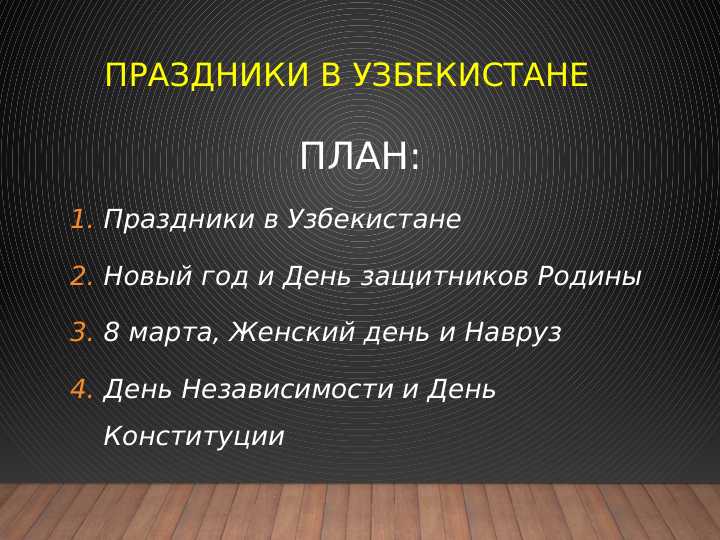 ПРАЗДНИКИ В УЗБЕКИСТАНЕ

ПЛАН:

1. Праздники в Узбекистане
2. Новый год и День защитников Родины
3. 8 марта, Женский день и Навруз
4. День Независимости и День Конституции